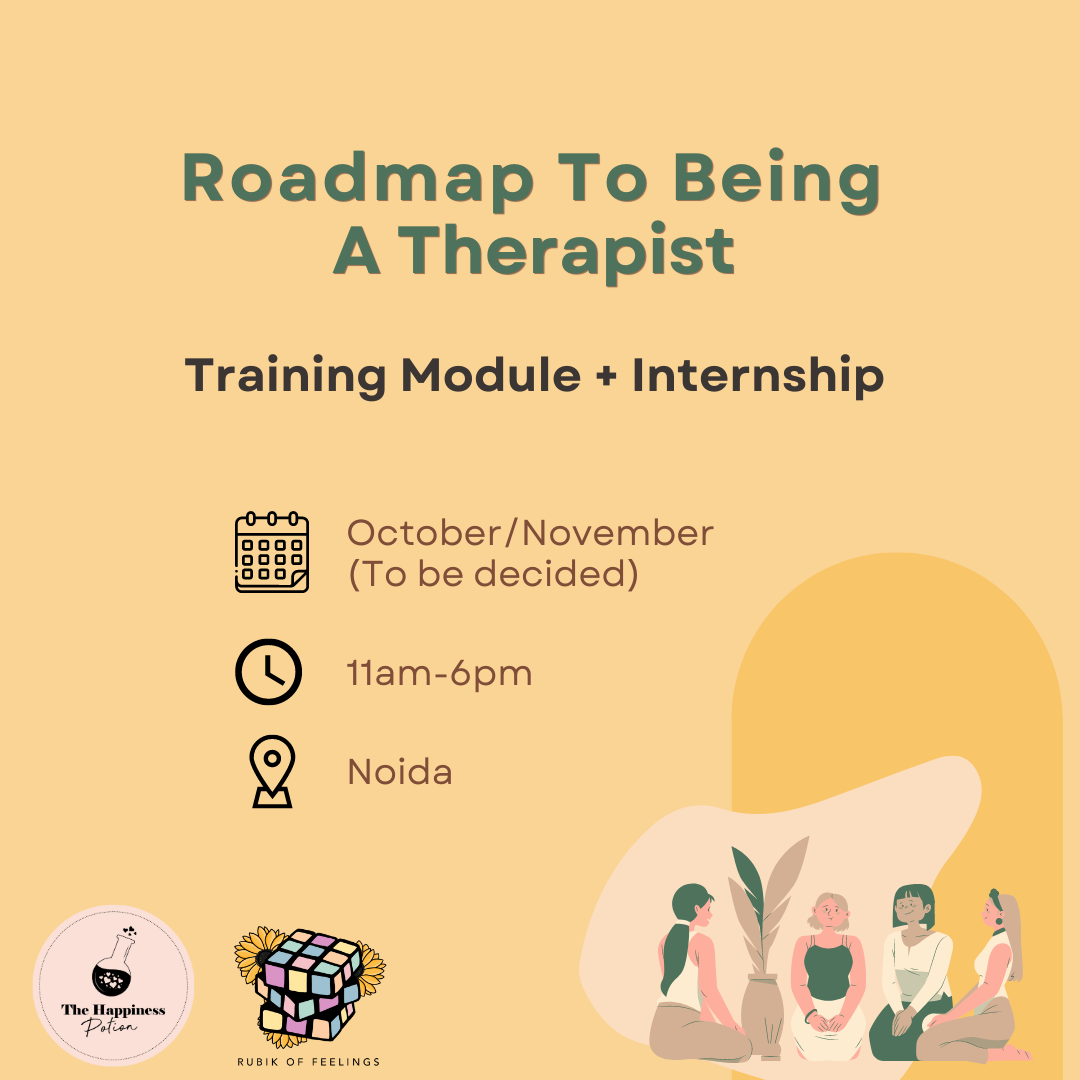 Roadmap To Being A Therapist

Training Module + Internship

October/November (To be decided)

11am-6pm

Noida

The Happiness Potion

RUBIK OF FEELINGS